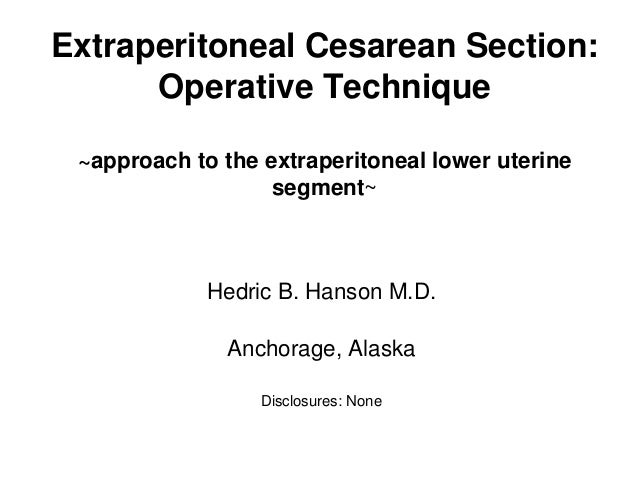 Extraperitoneal Cesarean Section: Operative Technique

~approach to the extraperitoneal lower uterine segment~

Hedric B. Hanson M.D.

Anchorage, Alaska

Disclosures: None